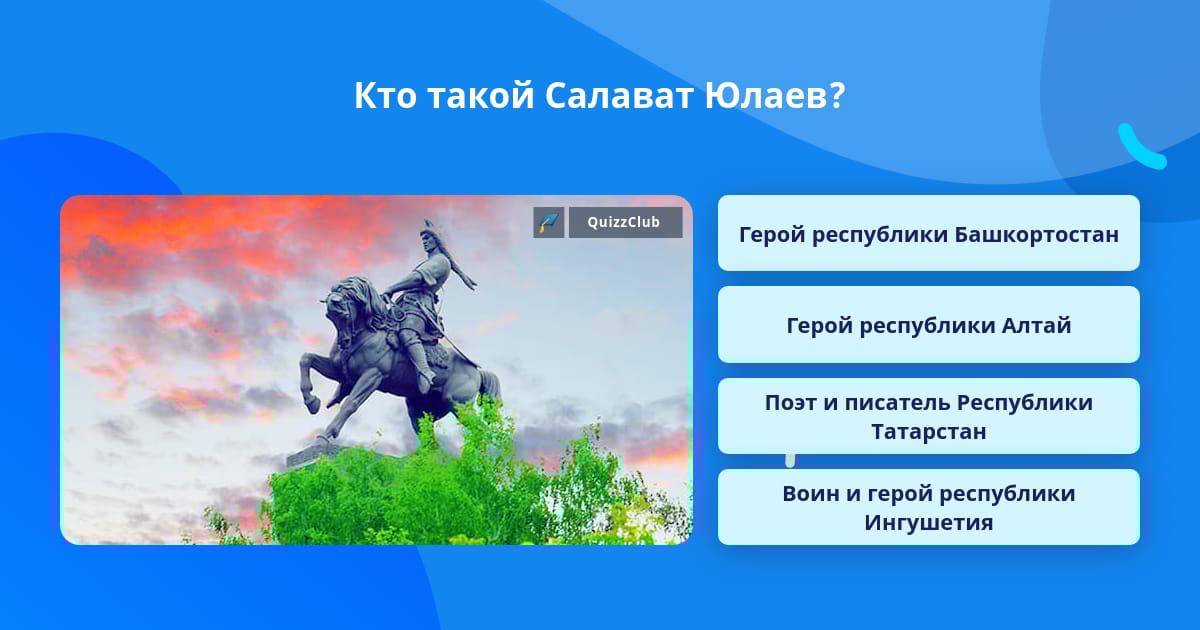 Кто такой Салават Юлаев?

QuizzClub

Герой республики Башкортостан

Герой республики Алтай

Поэт и писатель Республики Татарстан

Воин и герой республики Ингушетия